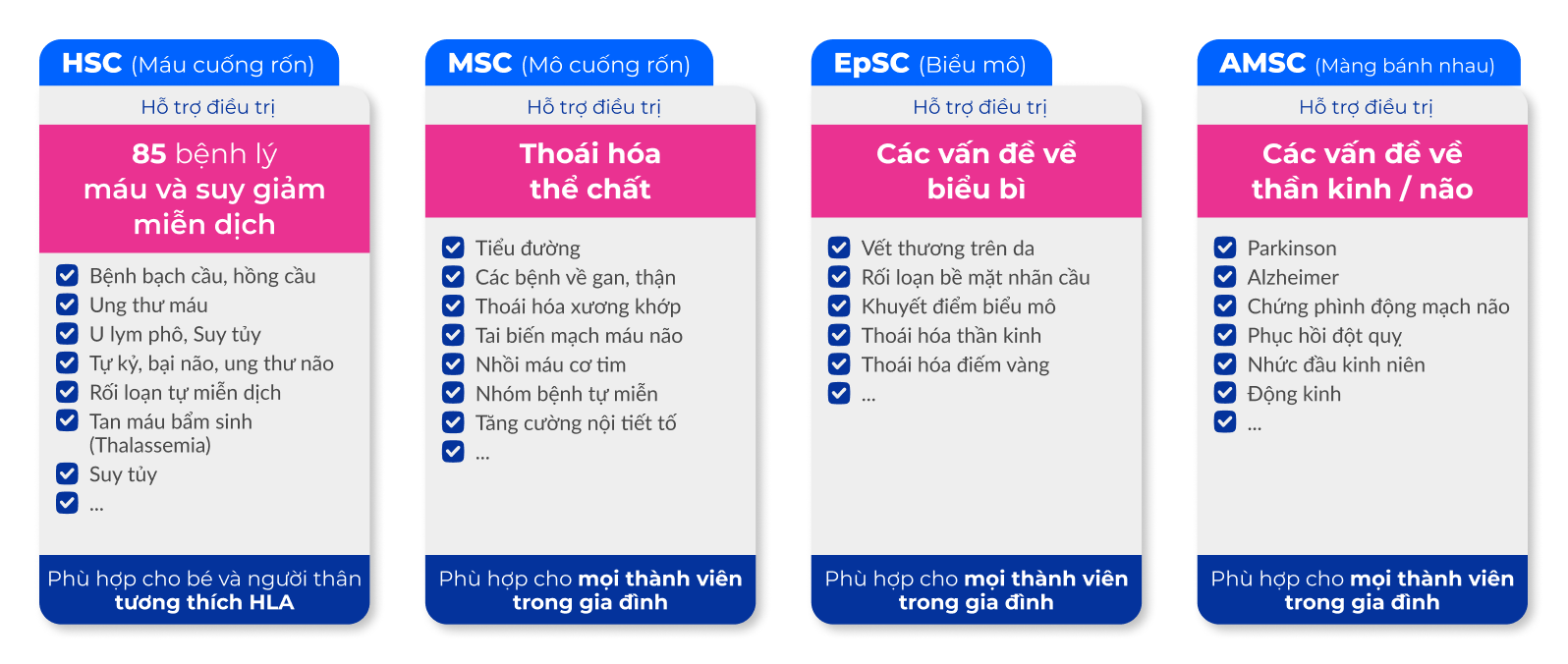 HSC (Máu cuống rốn)

Hỗ trợ điều trị

85 bệnh lý máu và suy giảm miễn dịch

Bệnh bạch cầu, hồng cầu
Ung thư máu
U lym phô, Suy tủy
Tự kỷ, bại não, ung thư não
Rối loạn tự miễn dịch
Tan máu bẩm sinh (Thalassemia)
Suy tủy
...

Phù hợp cho bé và người thân tương thích HLA

MSC (Mô cuống rốn)

Hỗ trợ điều trị

Thoái hóa thể chất

Tiểu đường
Các bệnh về gan, thận
Thoái hóa xương khớp
Tai biến mạch máu não
Nhồi máu cơ tim
Nhóm bệnh tự miễn
Tăng cường nội tiết tố
...

Phù hợp cho mọi thành viên trong gia đình

EpSC (Biểu mô)

Hỗ trợ điều trị

Các vấn đề về biểu bì

Vết thương trên da
Rối loạn bề mặt nhãn cầu
Khuyết điểm biểu mô
Thoái hóa thần kinh
Thoái hóa điểm vàng
...

Phù hợp cho mọi thành viên trong gia đình

AMSC (Màng bánh nhau)

Hỗ trợ điều trị

Các vấn đề về thần kinh / não

Parkinson
Alzheimer
Chứng phình động mạch não
Phục hồi đột quỵ
Nhức đầu kinh niên
Động kinh
...

Phù hợp cho mọi thành viên trong gia đình